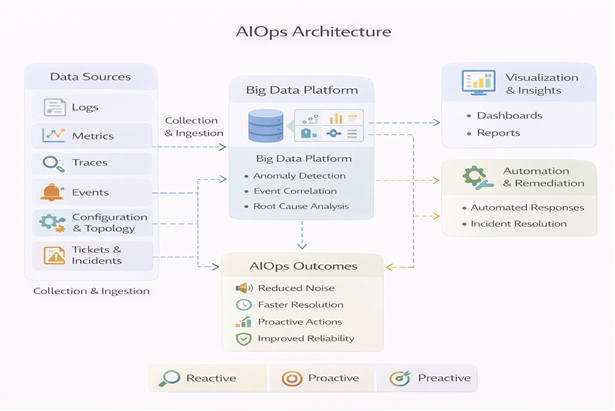 AIOps Architecture

Data Sources

Logs

Metrics

Traces

Events

Configuration & Topology

Tickets & Incidents

Collection & Ingestion

Collection & Ingestion

Big Data Platform

Big Data Platform

• Anomaly Detection
• Event Correlation
• Root Cause Analysis

Visualization & Insights

• Dashboards
• Reports

Automation & Remediation

• Automated Responses
• Incident Resolution

AIOps Outcomes

Reduced Noise

Faster Resolution

Proactive Actions

Improved Reliability

Reactive

Proactive

Preactive